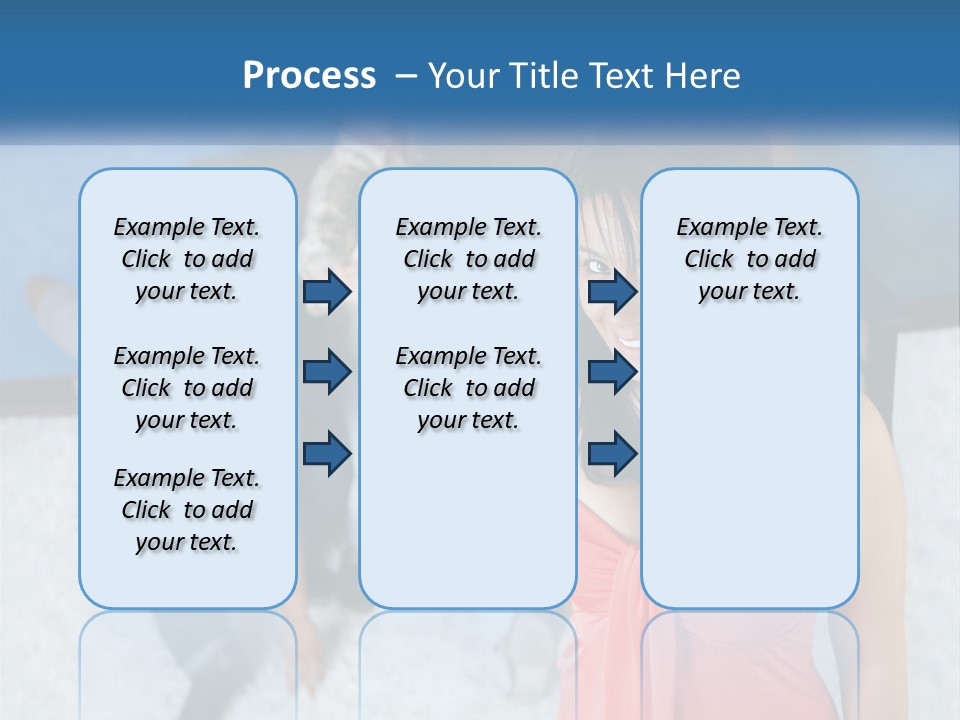 Process – Your Title Text Here

Example Text. Click to add your text.

Example Text. Click to add your text.

Example Text. Click to add your text.

Example Text. Click to add your text.

Example Text. Click to add your text.

Example Text. Click to add your text.